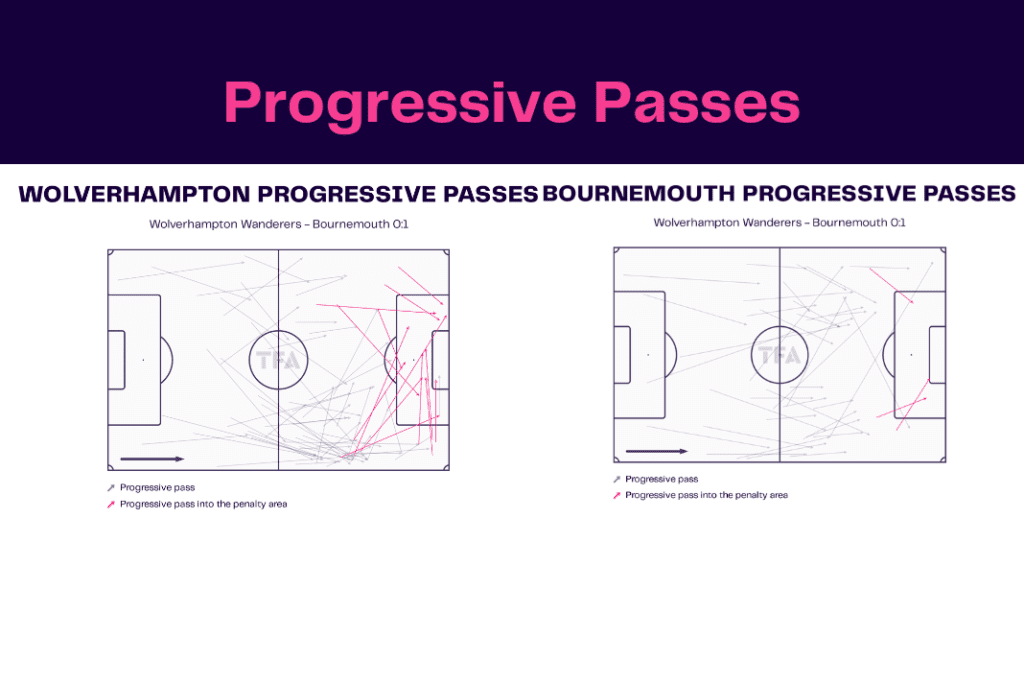 Progressive Passes

WOLVERHAMPTON PROGRESSIVE PASSES

Wolverhampton Wanderers - Bournemouth 0:1

TFA

Progressive pass
Progressive pass into the penalty area

BOURNEMOUTH PROGRESSIVE PASSES

Wolverhampton Wanderers - Bournemouth 0:1

TFA

Progressive pass
Progressive pass into the penalty area